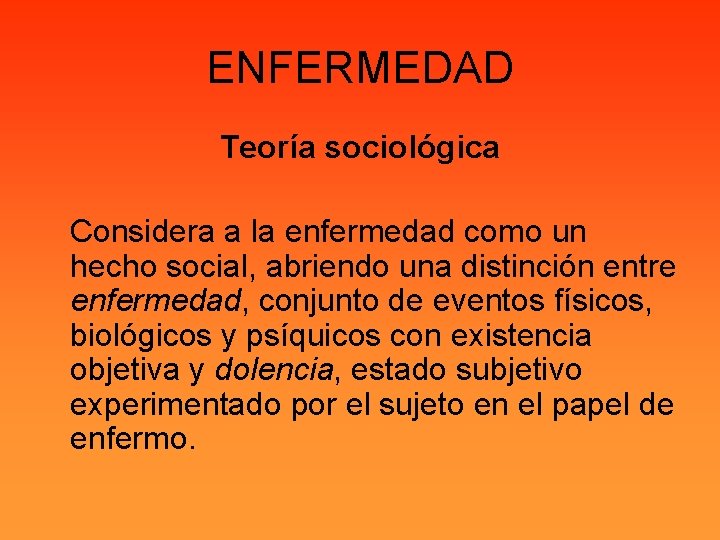 ENFERMEDAD

Teoría sociológica

Considera a la enfermedad como un hecho social, abriendo una distinción entre enfermedad, conjunto de eventos físicos, biológicos y psíquicos con existencia objetiva y dolencia, estado subjetivo experimentado por el sujeto en el papel de enfermo.